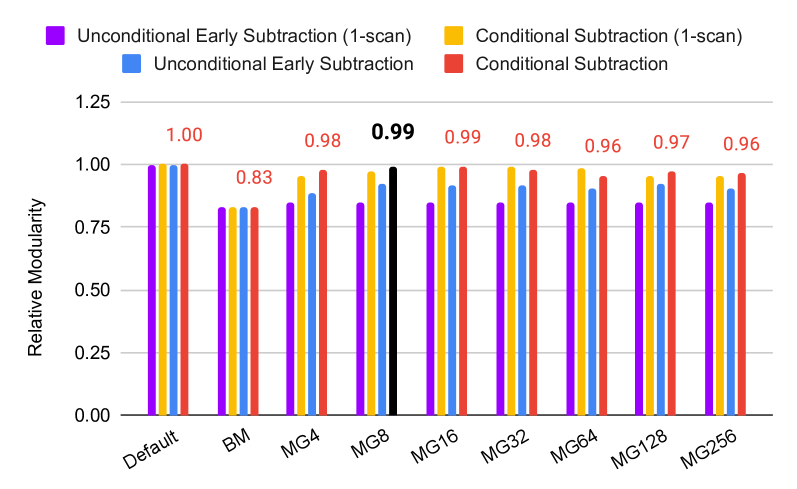 Unconditional Early Subtraction (1-scan)
Conditional Subtraction (1-scan)
Unconditional Early Subtraction
Conditional Subtraction

Relative Modularity

1.25
1.00
0.75
0.50
0.25
0.00

1.00
0.83
0.98
0.99
0.99
0.98
0.96
0.97
0.96

Default
BM
MG4
MG8
MG16
MG32
MG64
MG128
MG256